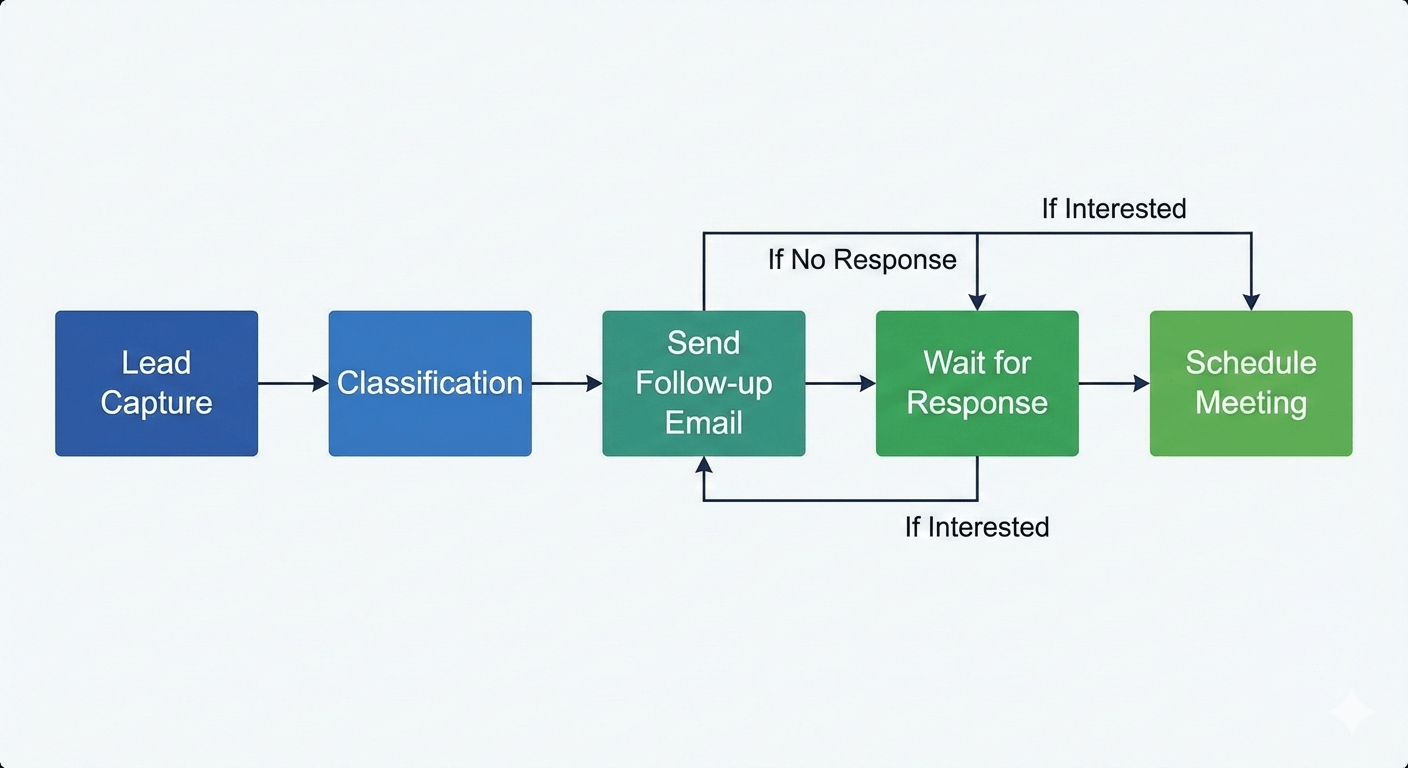 If Interested

If No Response

Lead Capture

Classification

Send Follow-up Email

Wait for Response

Schedule Meeting

If Interested